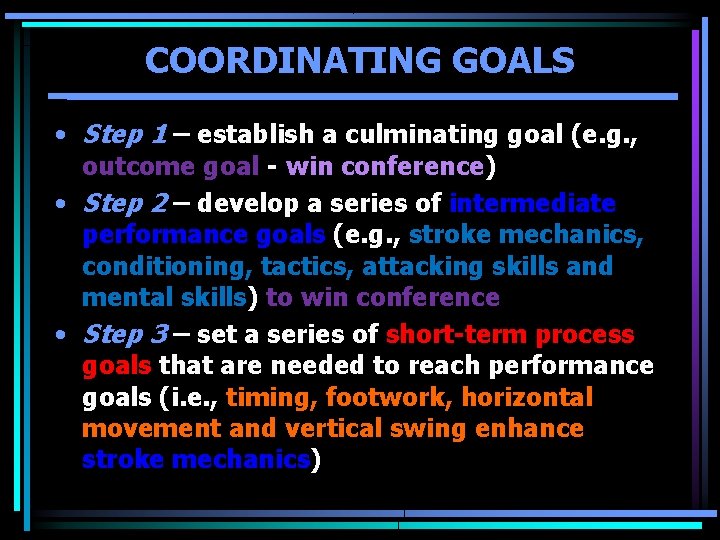 COORDINATING GOALS

• Step 1 – establish a culminating goal (e.g., outcome goal - win conference)

• Step 2 – develop a series of intermediate performance goals (e.g., stroke mechanics, conditioning, tactics, attacking skills and mental skills) to win conference

• Step 3 – set a series of short-term process goals that are needed to reach performance goals (i.e., timing, footwork, horizontal movement and vertical swing enhance stroke mechanics)